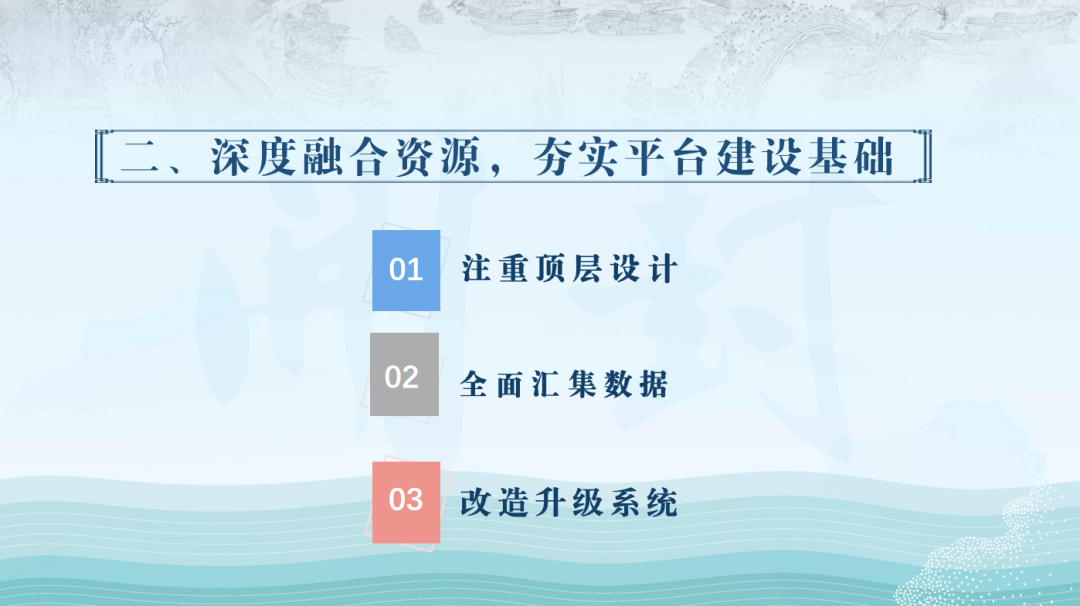 二、深度融合资源，夯实平台建设基础

01 注重顶层设计

02 全面汇集数据

03 改造升级系统